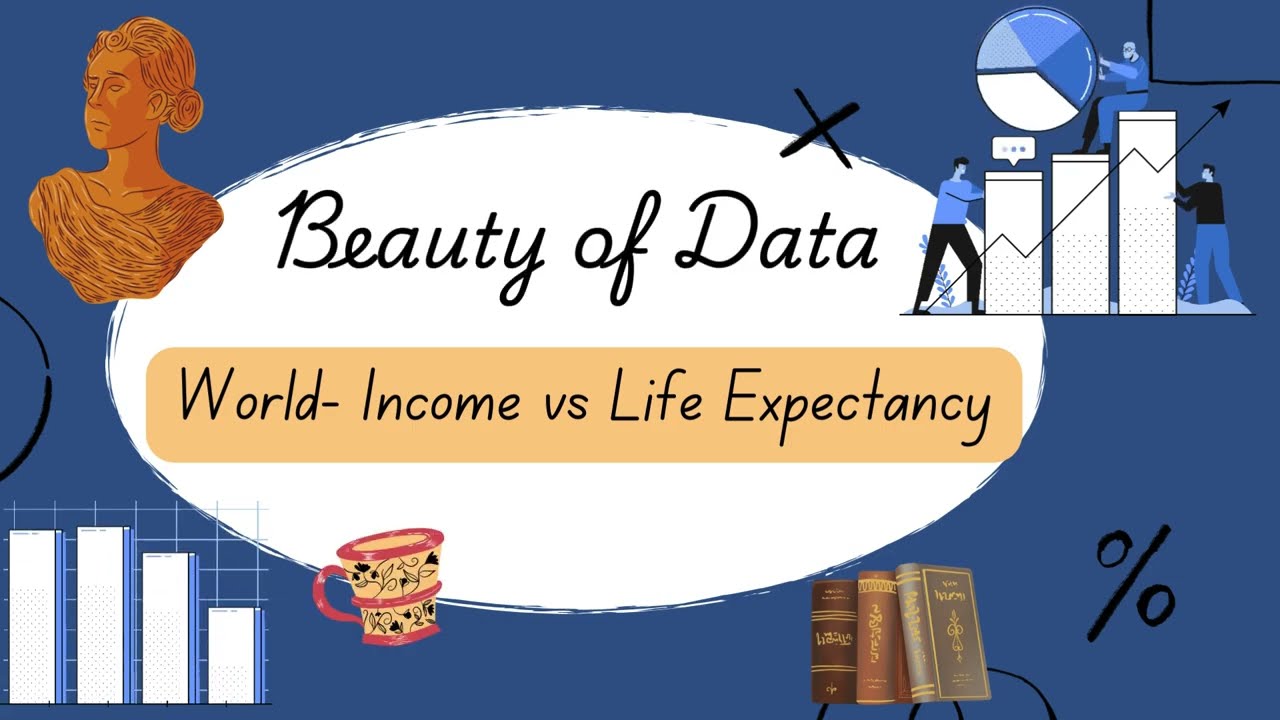 Beauty of Data

World- Income vs Life Expectancy

%